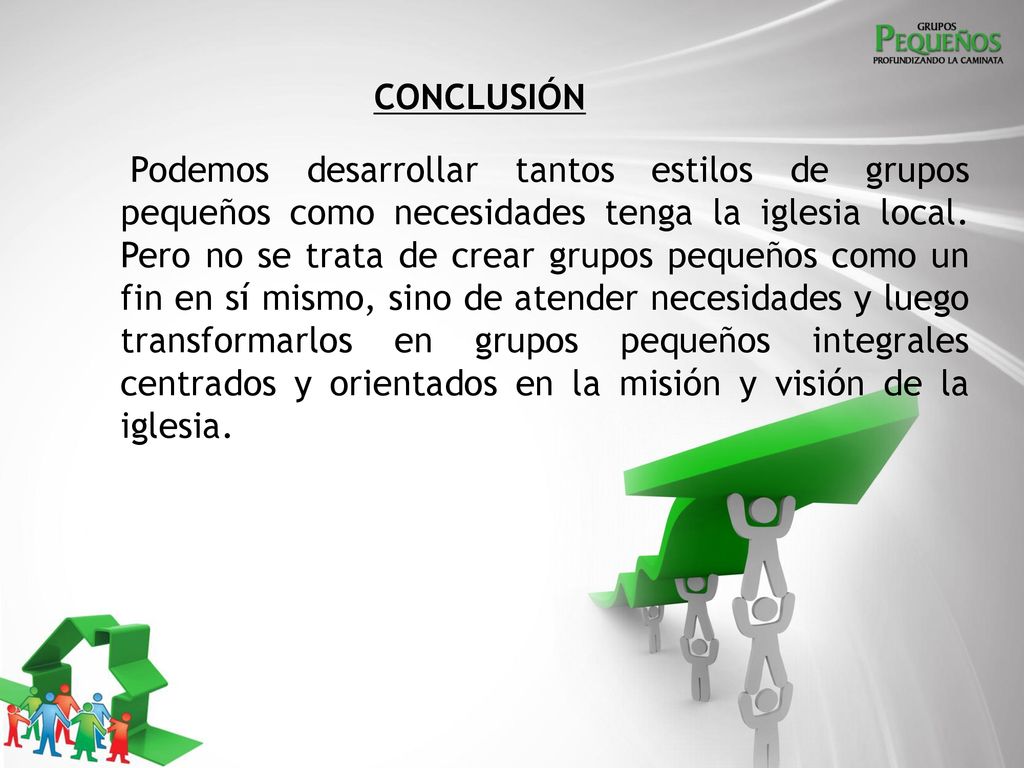 GRUPOS
PEQUEÑOS
PROFUNDIZANDO LA CAMINATA

CONCLUSIÓN

Podemos desarrollar tantos estilos de grupos pequeños como necesidades tenga la iglesia local. Pero no se trata de crear grupos pequeños como un fin en sí mismo, sino de atender necesidades y luego transformarlos en grupos pequeños integrales centrados y orientados en la misión y visión de la iglesia.